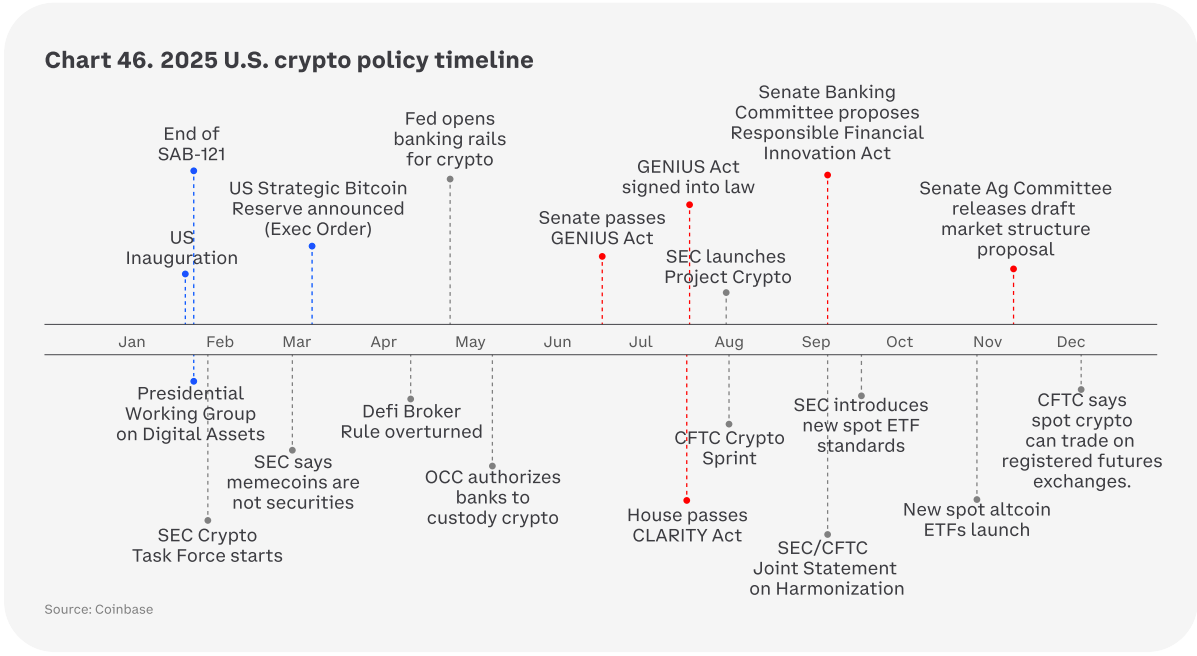 Chart 46. 2025 U.S. crypto policy timeline

End of SAB-121

US Inauguration

US Strategic Bitcoin Reserve announced (Exec Order)

Fed opens banking rails for crypto

Senate passes GENIUS Act

GENIUS Act signed into law

SEC launches Project Crypto

Senate Banking Committee proposes Responsible Financial Innovation Act

Senate Ag Committee releases draft market structure proposal

Jan Feb Mar Apr May Jun Jul Aug Sep Oct Nov Dec

Presidential Working Group on Digital Assets

SEC Crypto Task Force starts

SEC says memecoins are not securities

Defi Broker Rule overturned

OCC authorizes banks to custody crypto

House passes CLARITY Act

CFTC Crypto Sprint

SEC/CFTC Joint Statement on Harmonization

SEC introduces new spot ETF standards

New spot altcoin ETFs launch

CFTC says spot crypto can trade on registered futures exchanges.

Source: Coinbase